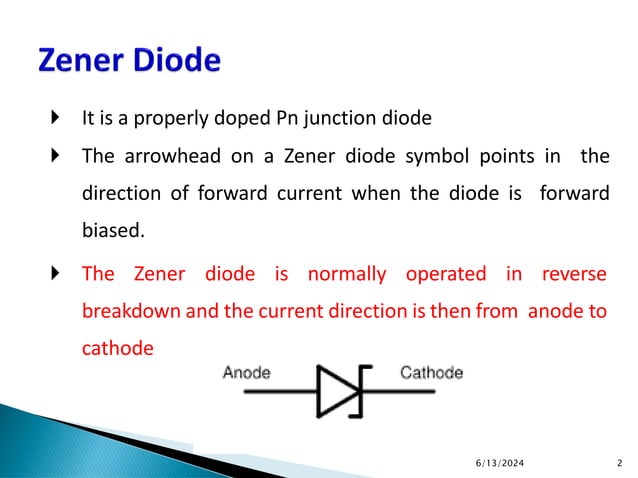 Zener Diode

It is a properly doped Pn junction diode

The arrowhead on a Zener diode symbol points in the direction of forward current when the diode is forward biased.

The Zener diode is normally operated in reverse breakdown and the current direction is then from anode to cathode

Anode

Cathode

6/13/2024

2